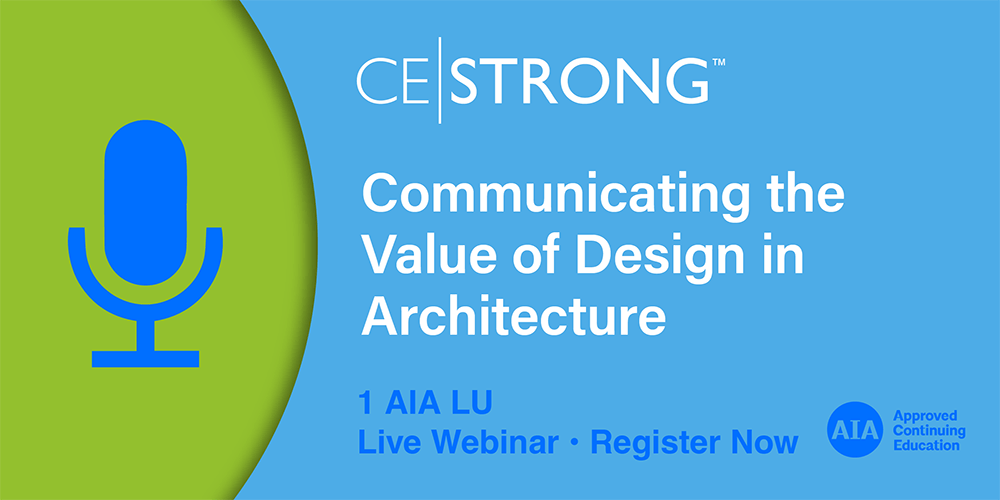 CE|STRONG™

Communicating the Value of Design in Architecture

1 AIA LU
Live Webinar • Register Now

AIA Approved Continuing Education